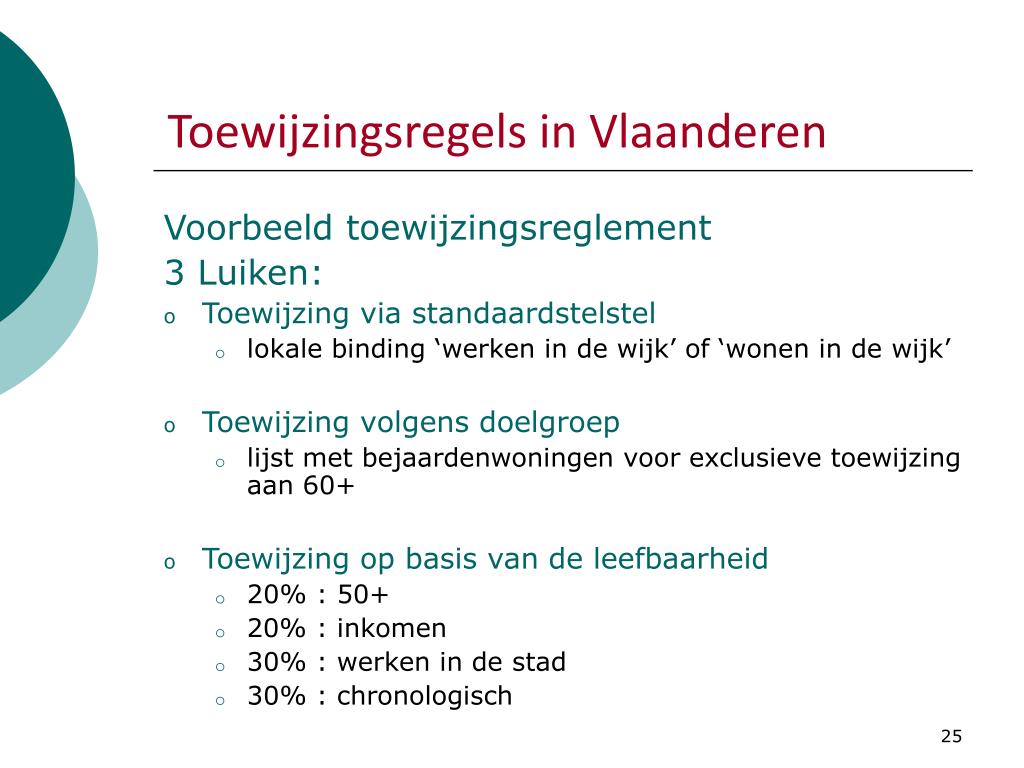 Toewijzingsregels in Vlaanderen

Voorbeeld toewijzingsreglement
3 Luiken:

o Toewijzing via standaardstelstel
  o lokale binding ‘werken in de wijk’ of ‘wonen in de wijk’

o Toewijzing volgens doelgroep
  o lijst met bejaardenwoningen voor exclusieve toewijzing aan 60+

o Toewijzing op basis van de leefbaarheid
  o 20% : 50+
  o 20% : inkomen
  o 30% : werken in de stad
  o 30% : chronologisch

25